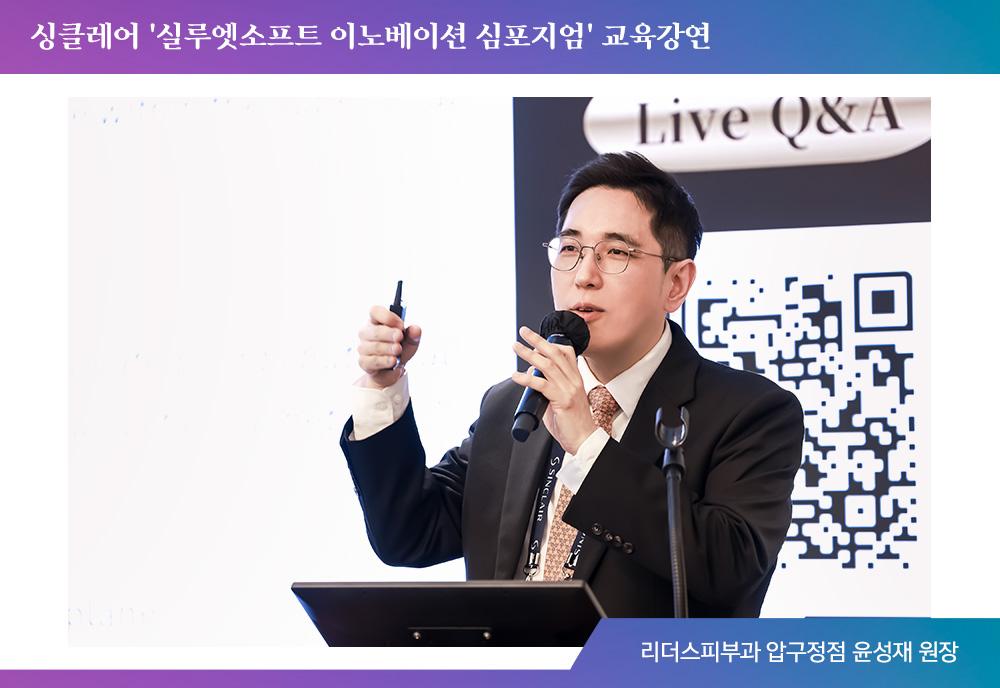 싱클레어 '실루엣소프트 이노베이션 심포지엄' 교육강연

Live Q&A

SINCLAIR

리더스피부과 압구정점 윤성재 원장